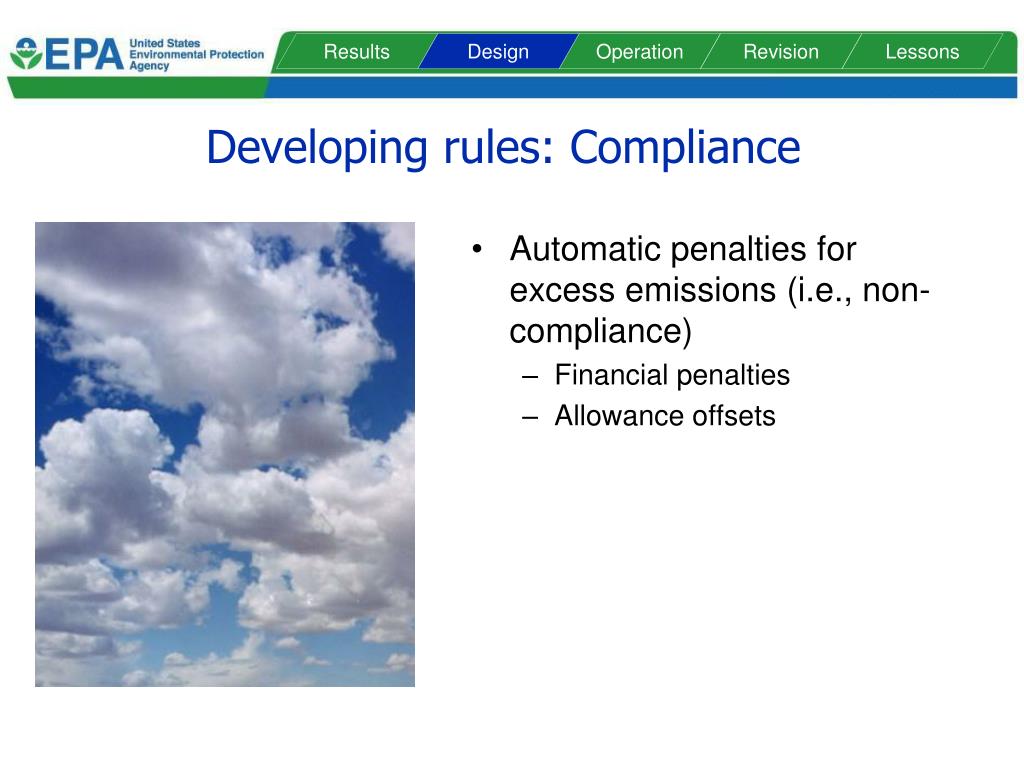 EPA United States Environmental Protection Agency

Results Design Operation Revision Lessons

Developing rules: Compliance

• Automatic penalties for excess emissions (i.e., non-compliance)
– Financial penalties
– Allowance offsets